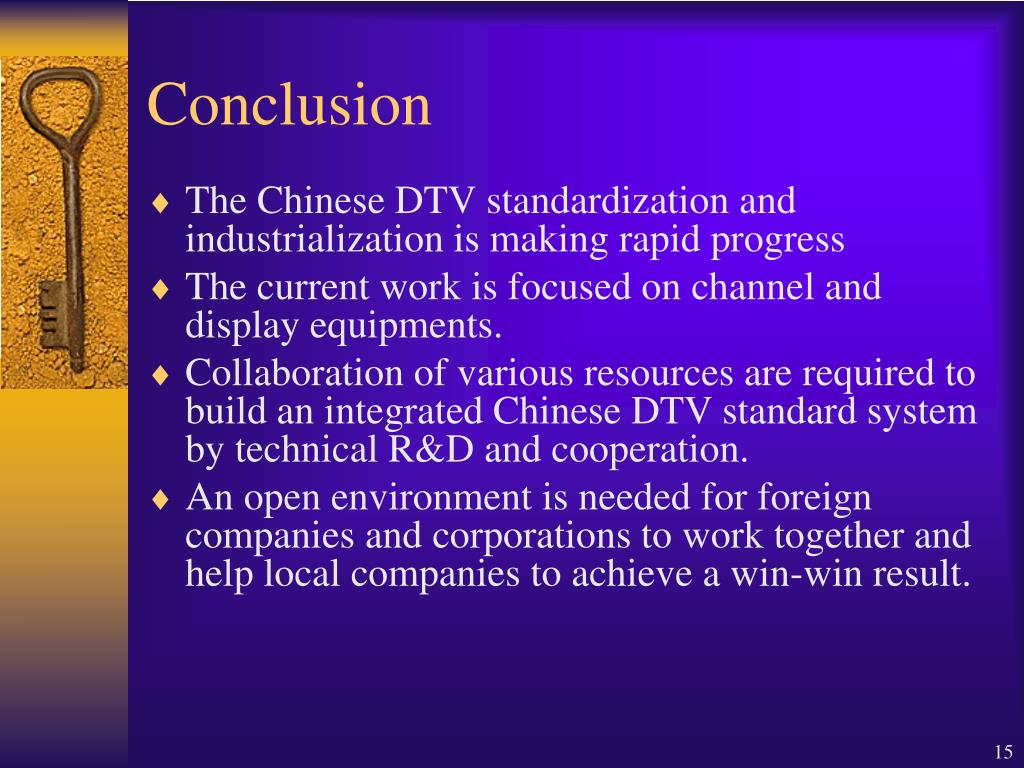 Conclusion

♦ The Chinese DTV standardization and industrialization is making rapid progress
♦ The current work is focused on channel and display equipments.
♦ Collaboration of various resources are required to build an integrated Chinese DTV standard system by technical R&D and cooperation.
♦ An open environment is needed for foreign companies and corporations to work together and help local companies to achieve a win-win result.

15